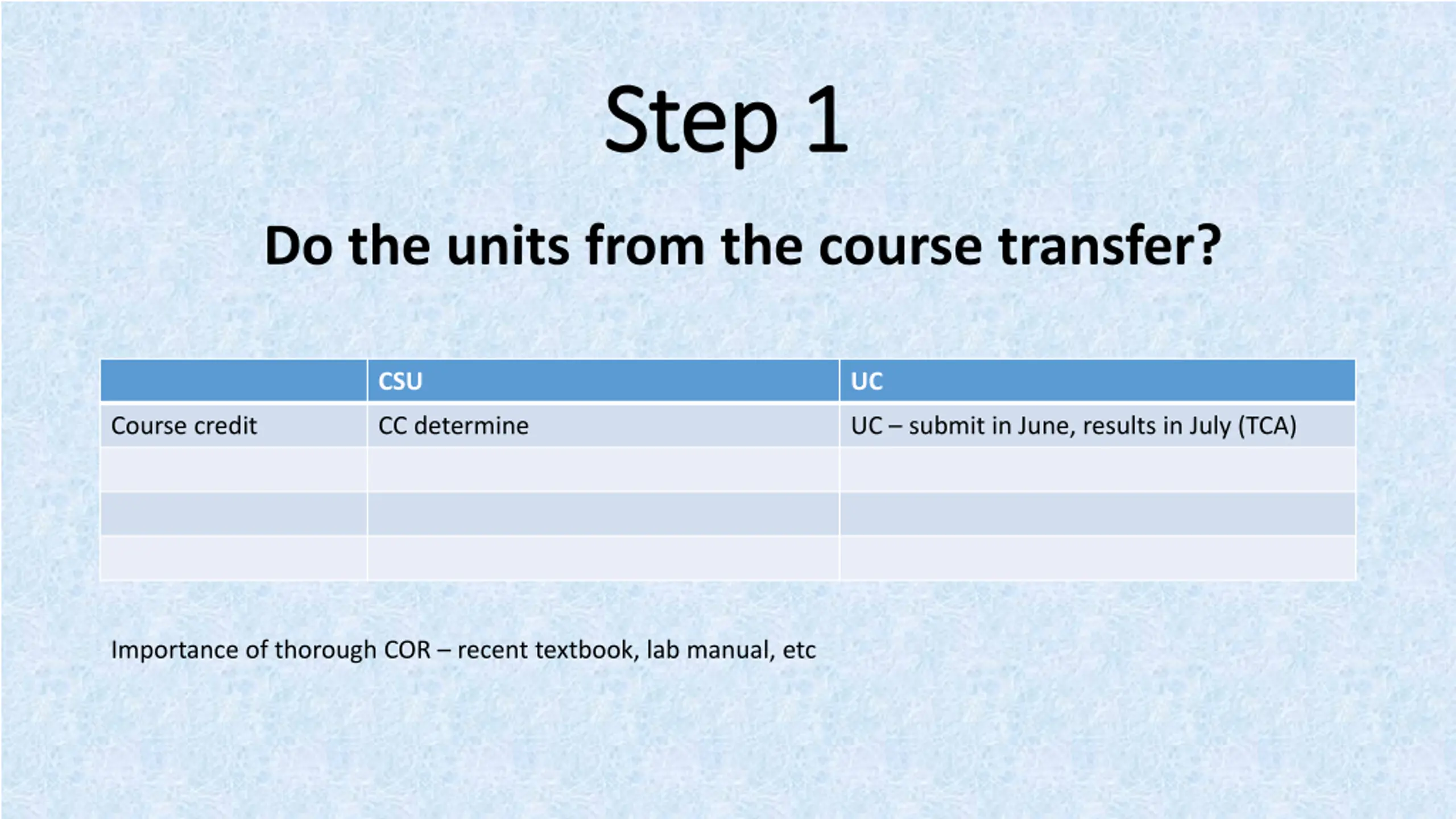 Step 1

Do the units from the course transfer?

| | CSU | UC |
|---|---|---|
| Course credit | CC determine | UC – submit in June, results in July (TCA) |
| | | |
| | | |
| | | |

Importance of thorough COR – recent textbook, lab manual, etc